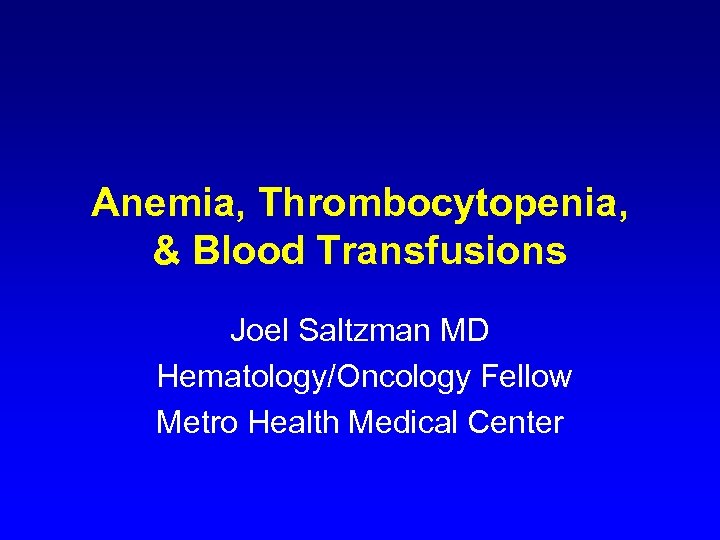 Anemia, Thrombocytopenia, & Blood Transfusions

Joel Saltzman MD
Hematology/Oncology Fellow
Metro Health Medical Center